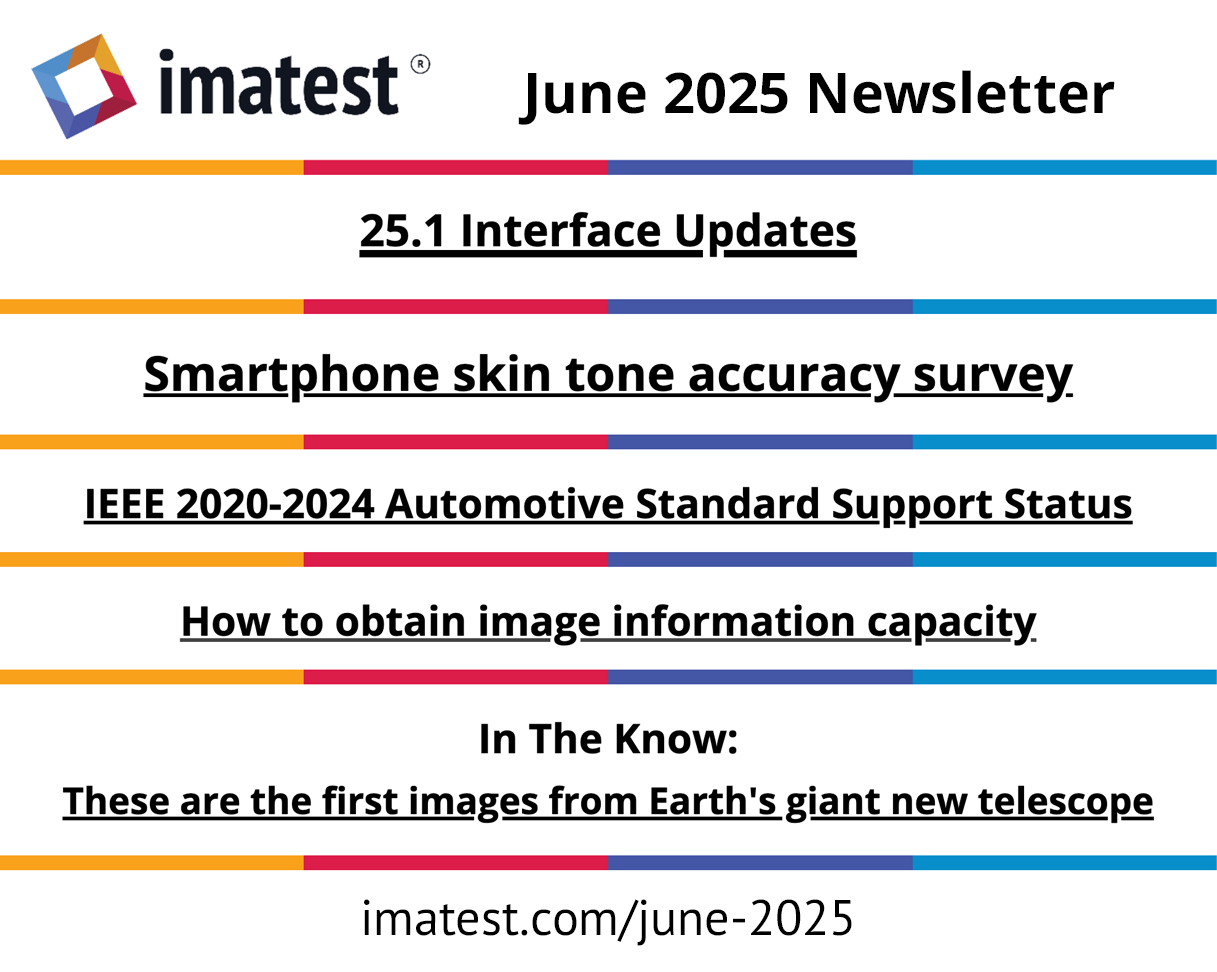 imatest®

June 2025 Newsletter

25.1 Interface Updates

Smartphone skin tone accuracy survey

IEEE 2020-2024 Automotive Standard Support Status

How to obtain image information capacity

In The Know:

These are the first images from Earth's giant new telescope

imatest.com/june-2025